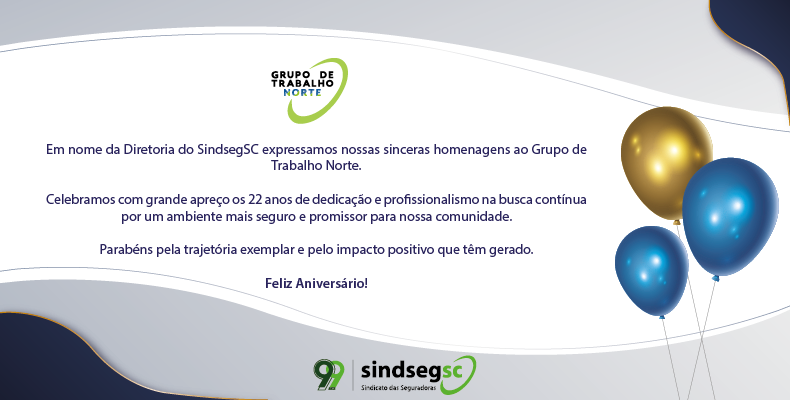 GRUPO DE TRABALHO NORTE

Em nome da Diretoria do SindsegSC expressamos nossas sinceras homenagens ao Grupo de Trabalho Norte.

Celebramos com grande apreço os 22 anos de dedicação e profissionalismo na busca contínua por um ambiente mais seguro e promissor para nossa comunidade.

Parabéns pela trajetória exemplar e pelo impacto positivo que têm gerado.

Feliz Aniversário!

99 sindsegsc
Sindicato das Seguradoras